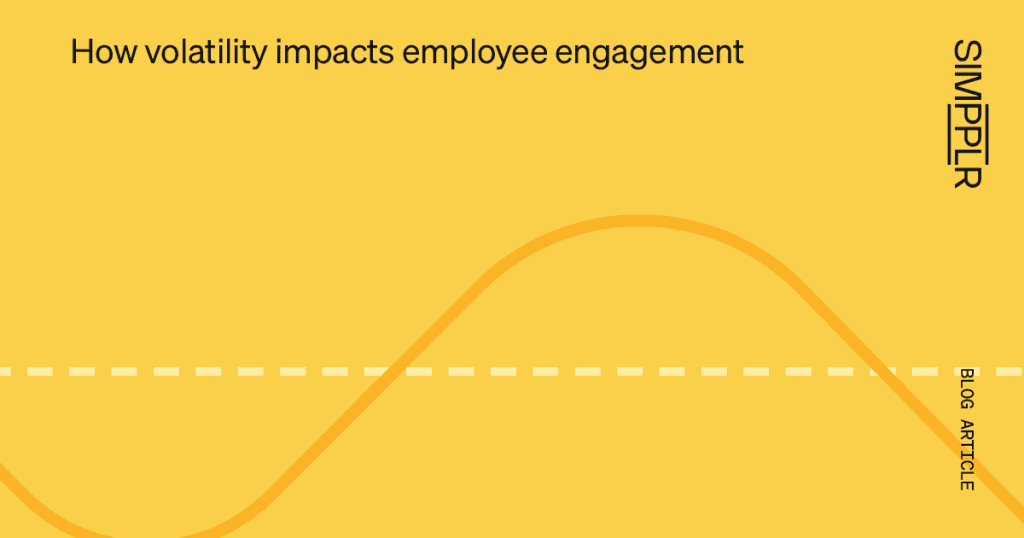 How volatility impacts employee engagement

SIMPPLR

BLOG ARTICLE